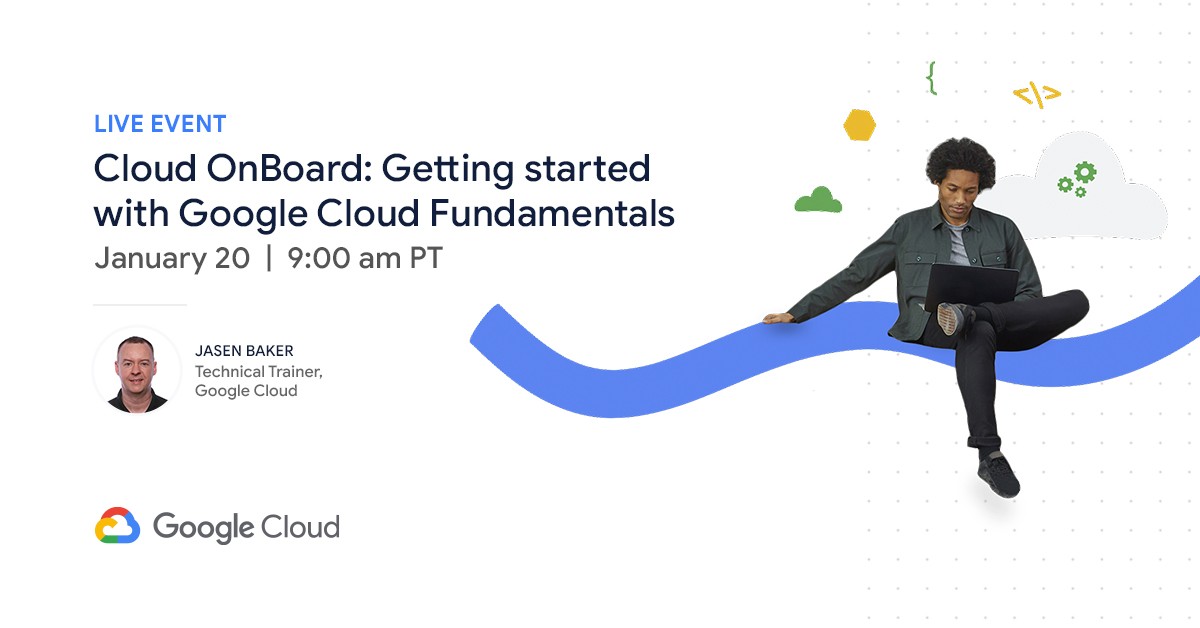 LIVE EVENT

Cloud OnBoard: Getting started with Google Cloud Fundamentals

January 20 | 9:00 am PT

JASEN BAKER
Technical Trainer, Google Cloud

Google Cloud

{

</>